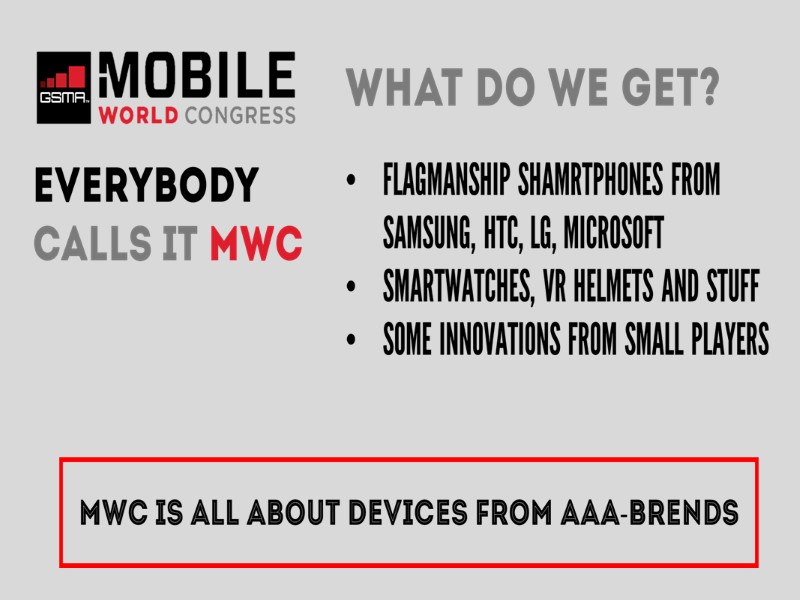 GSMA MOBILE WORLD CONGRESS

EVERYBODY CALLS IT MWC

WHAT DO WE GET?

• FLAGMANSHIP SHAMRTPHONES FROM SAMSUNG, HTC, LG, MICROSOFT
• SMARTWATCHES, VR HELMETS AND STUFF
• SOME INNOVATIONS FROM SMALL PLAYERS

MWC IS ALL ABOUT DEVICES FROM AAA-BRENDS